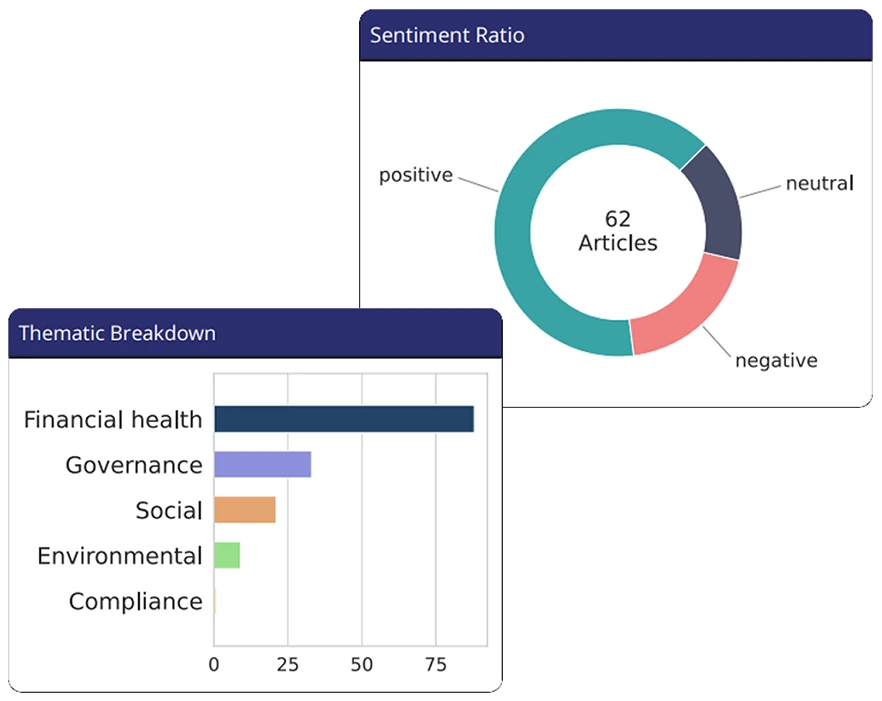 Sentiment Ratio

positive

neutral

62
Articles

negative

Thematic Breakdown

Financial health
Governance
Social
Environmental
Compliance

0
25
50
75